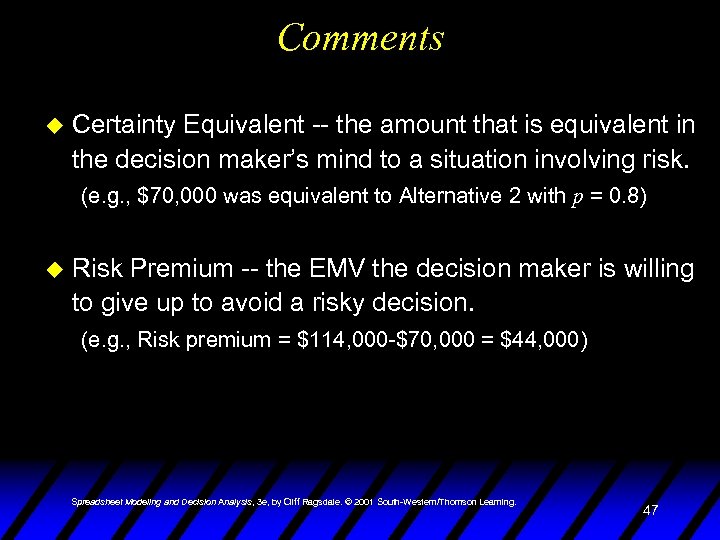 Comments

Certainty Equivalent -- the amount that is equivalent in the decision maker's mind to a situation involving risk.

(e.g., \$70,000 was equivalent to Alternative 2 with $p$ = 0.8)

Risk Premium -- the EMV the decision maker is willing to give up to avoid a risky decision.

(e.g., Risk premium = \$114,000-\$70,000 = \$44,000)

Spreadsheet Modeling and Decision Analysis, 3e, by Cliff Ragsdale. © 2001 South-Western/Thomson Learning.

47